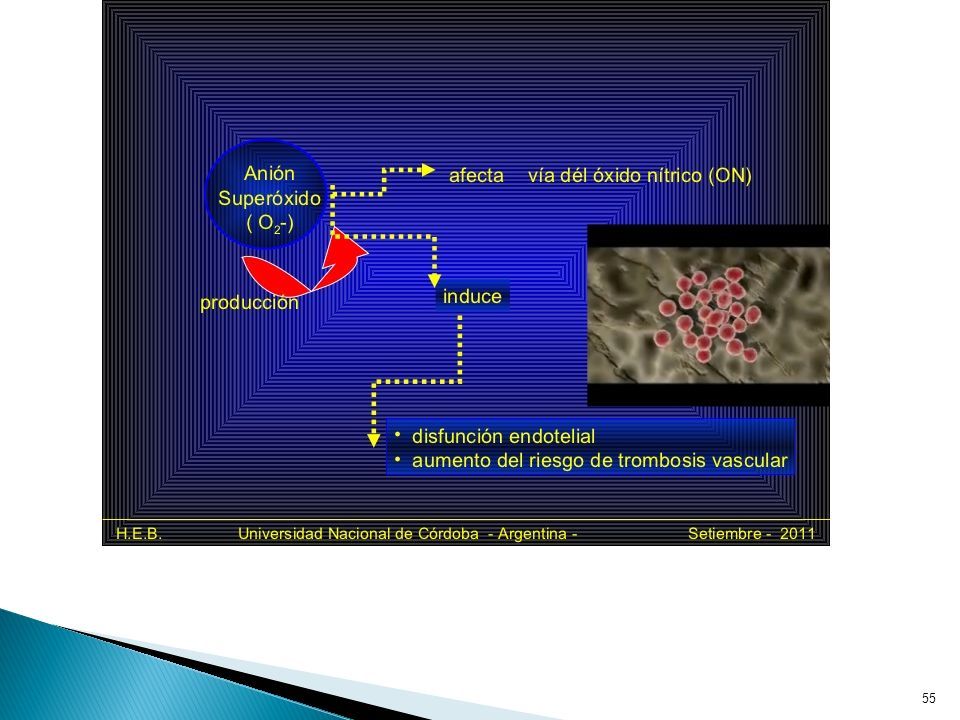 Anión Superóxido ( $O_2$-)

afecta vía dél óxido nítrico (ON)

producción

induce

• disfunción endotelial
• aumento del riesgo de trombosis vascular

H.E.B. Universidad Nacional de Córdoba - Argentina - Setiembre - 2011

55